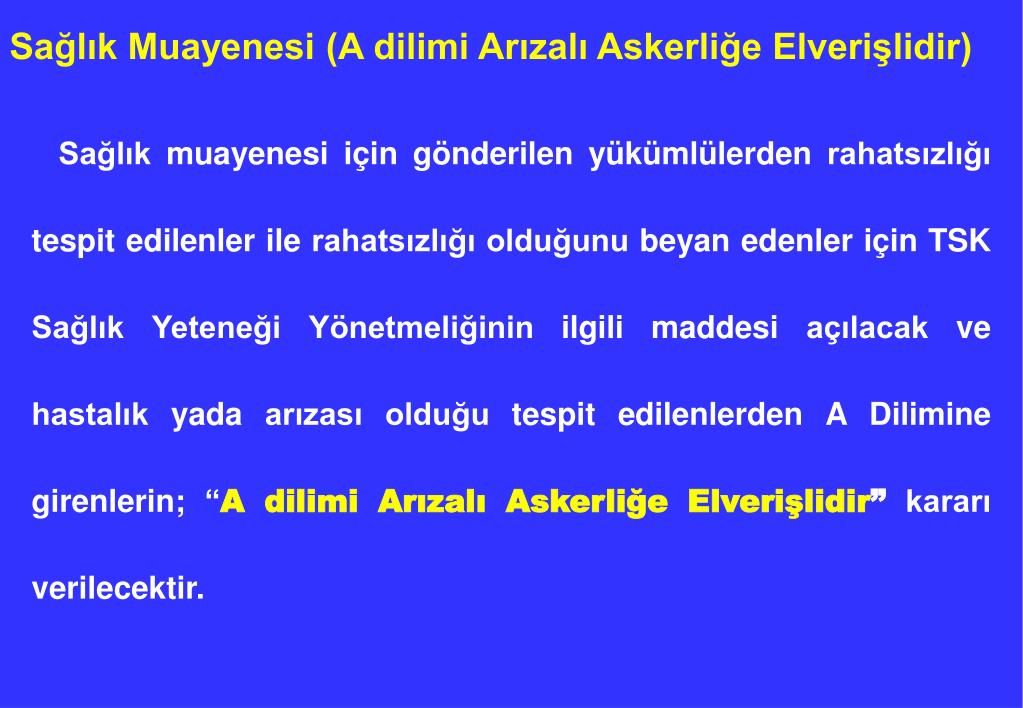 Sağlık Muayenesi (A dilimi Arızalı Askerliğe Elverişlidir)

Sağlık muayenesi için gönderilen yükümlülerden rahatsızlığı tespit edilenler ile rahatsızlığı olduğunu beyan edenler için TSK Sağlık Yeteneği Yönetmeliğinin ilgili maddesi açılacak ve hastalık yada arızası olduğu tespit edilenlerden A Dilimine girenlerin; “A dilimi Arızalı Askerliğe Elverişlidir” kararı verilecektir.